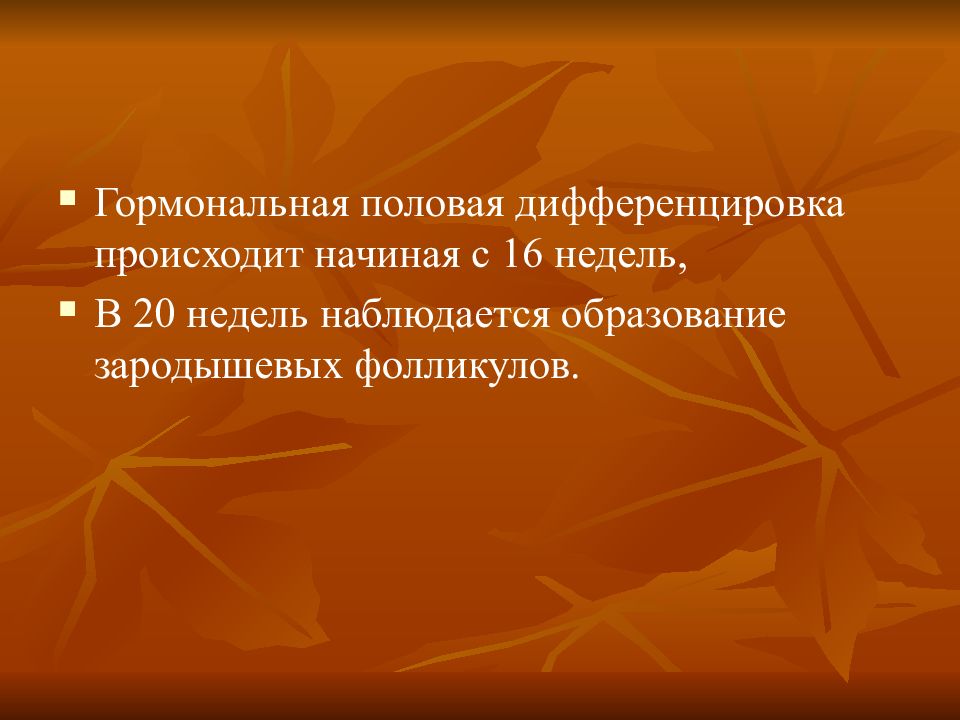 Гормональная половая дифференцировка происходит начиная с 16 недель,

В 20 недель наблюдается образование зародышевых фолликулов.